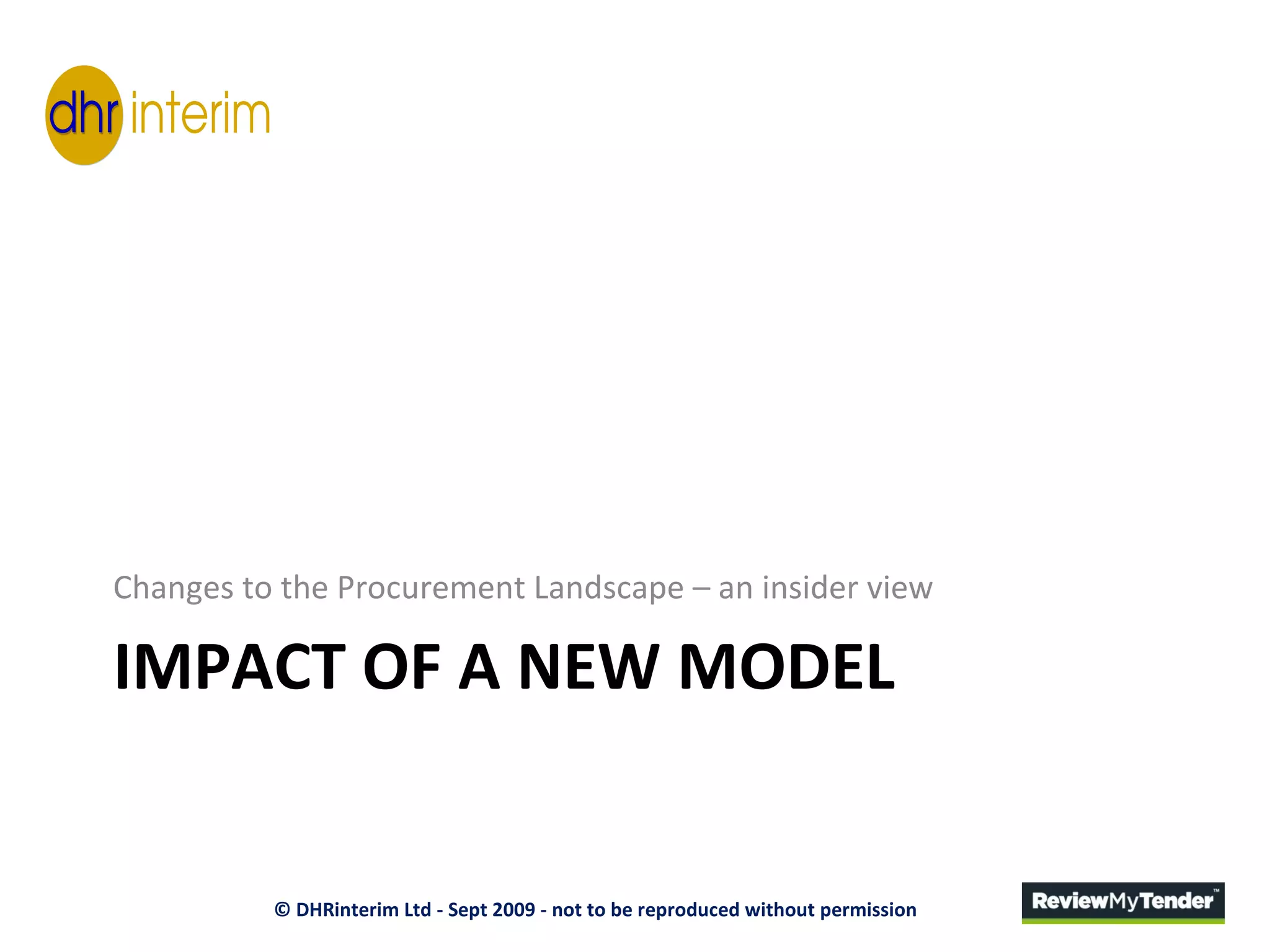 dhr interim

Changes to the Procurement Landscape – an insider view

IMPACT OF A NEW MODEL

© DHRinterim Ltd - Sept 2009 - not to be reproduced without permission

ReviewMyTender™